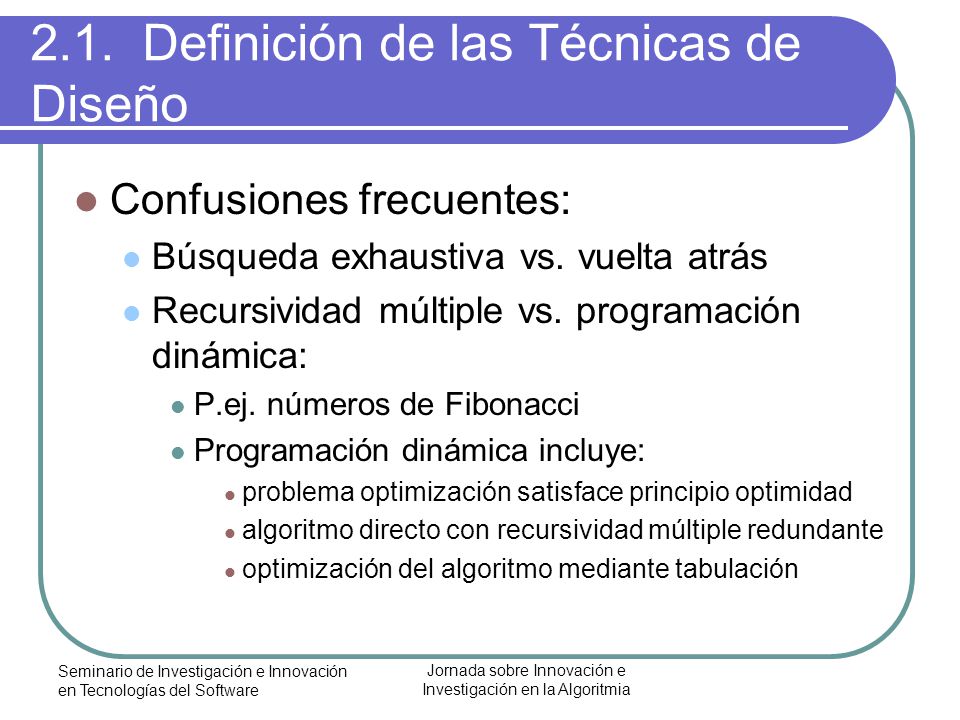 2.1. Definición de las Técnicas de Diseño

Confusiones frecuentes:

Búsqueda exhaustiva vs. vuelta atrás

Recursividad múltiple vs. programación dinámica:

P.ej. números de Fibonacci

Programación dinámica incluye:

problema optimización satisface principio optimidad

algoritmo directo con recursividad múltiple redundante

optimización del algoritmo mediante tabulación

Seminario de Investigación e Innovación en Tecnologías del Software

Jornada sobre Innovación e Investigación en la Algoritmia